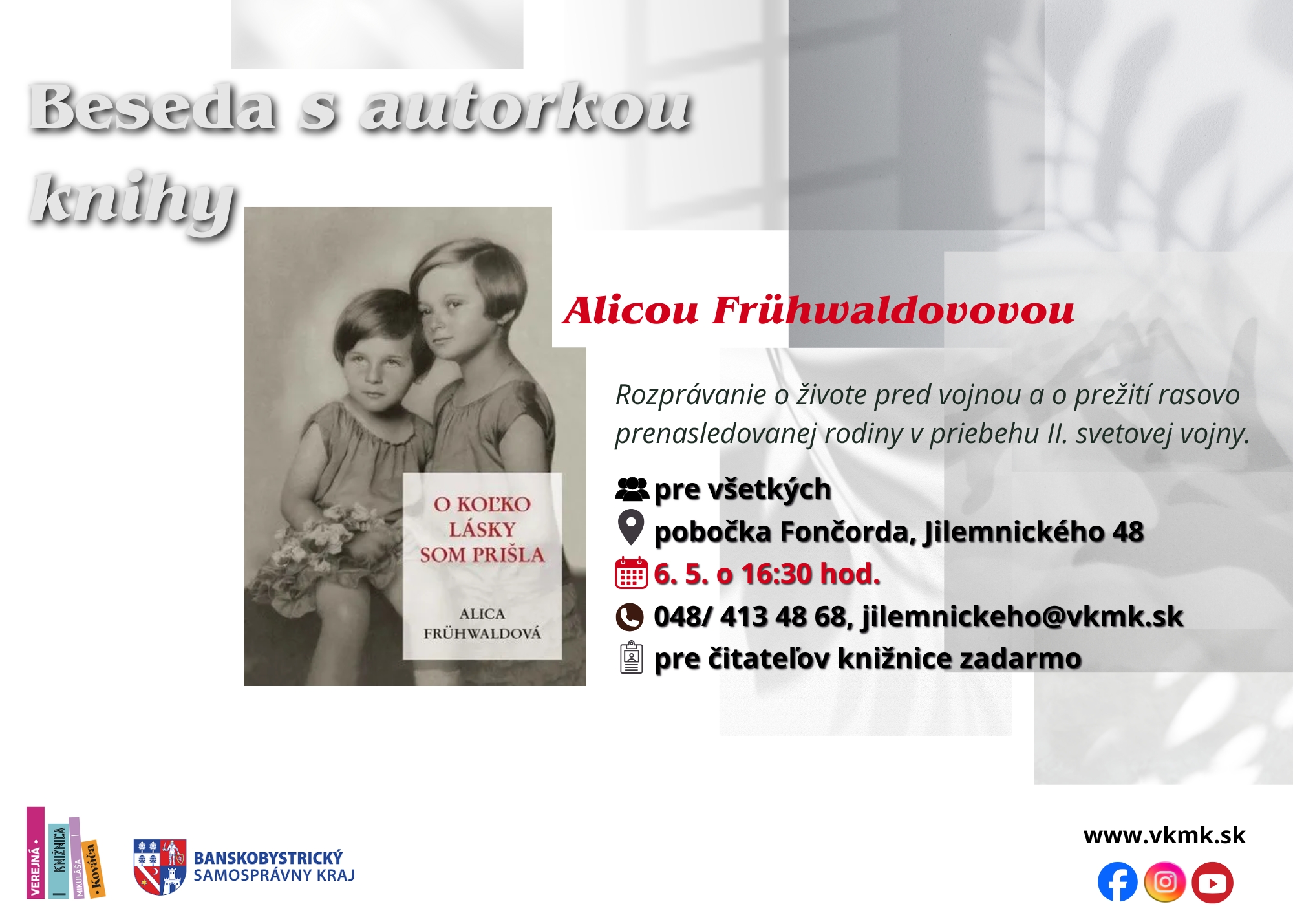 Beseda s autorkou knihy

O KOĽKO LÁSKY SOM PRIŠLA

ALICA FRÜHWALDOVÁ

Alicou Frühwaldovovou

Rozprávanie o živote pred vojnou a o prežití rasovo prenasledovanej rodiny v priebehu II. svetovej vojny.

pre všetkých
pobočka Fončorda, Jilemnického 48
6. 5. o 16:30 hod.
048/ 413 48 68, jilemnickeho@vkmk.sk
pre čitateľov knižnice zadarmo

VEREJNÁ • KNIŽNICA MIKULÁŠA • Kováča

BANSKOBYSTRICKÝ SAMOSPRÁVNY KRAJ

www.vkmk.sk